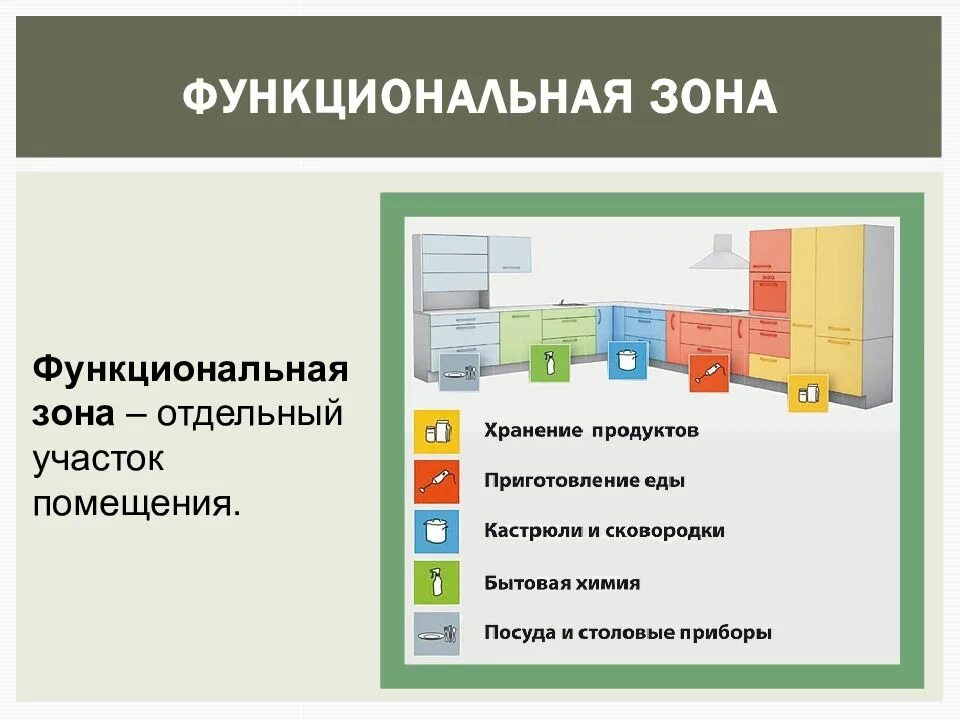 ФУНКЦИОНАЛЬНАЯ ЗОНА

Функциональная зона – отдельный участок помещения.

Хранение продуктов

Приготовление еды

Кастрюли и сковородки

Бытовая химия

Посуда и столовые приборы